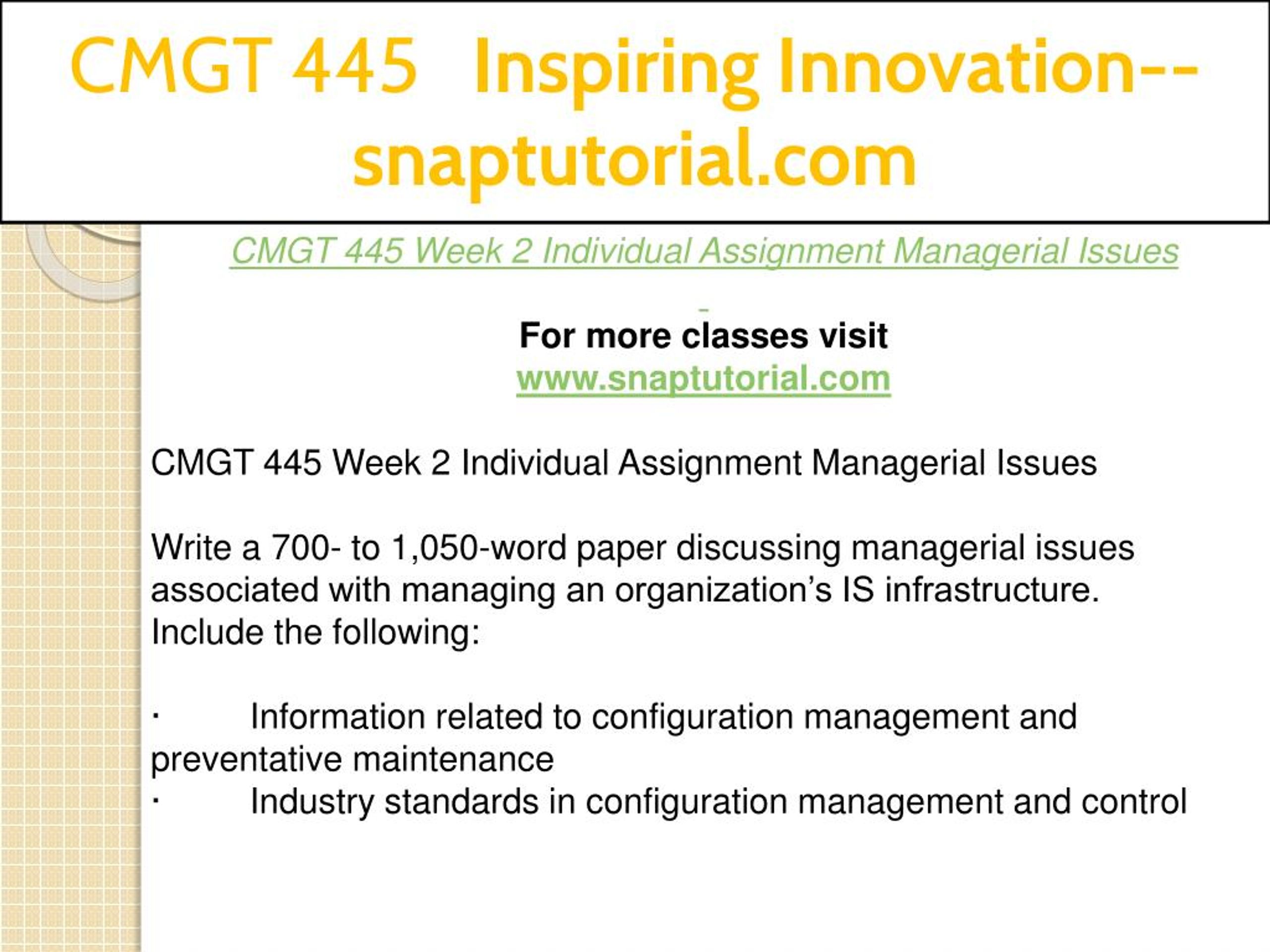 CMGT 445 Inspiring Innovation--snaptutorial.com

CMGT 445 Week 2 Individual Assignment Managerial Issues

For more classes visit
www.snaptutorial.com

CMGT 445 Week 2 Individual Assignment Managerial Issues

Write a 700- to 1,050-word paper discussing managerial issues associated with managing an organization’s IS infrastructure. Include the following:

· Information related to configuration management and preventative maintenance
· Industry standards in configuration management and control